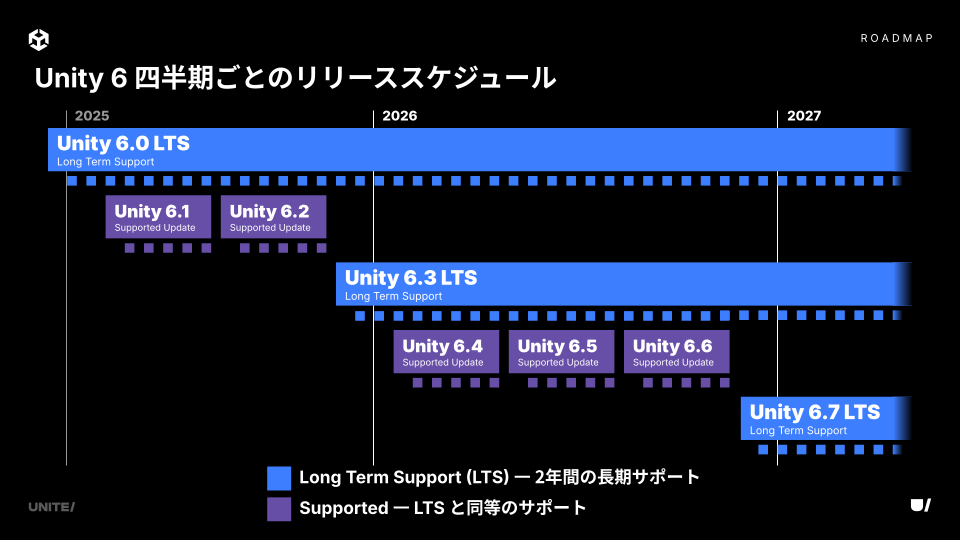 ROADMAP

Unity 6 四半期ごとのリリーススケジュール

2025

2026

2027

Unity 6.0 LTS
Long Term Support

Unity 6.1
Supported Update

Unity 6.2
Supported Update

Unity 6.3 LTS
Long Term Support

Unity 6.4
Supported Update

Unity 6.5
Supported Update

Unity 6.6
Supported Update

Unity 6.7 LTS
Long Term Support

Long Term Support (LTS) — 2年間の長期サポート

Supported — LTS と同等のサポート

UNITE/